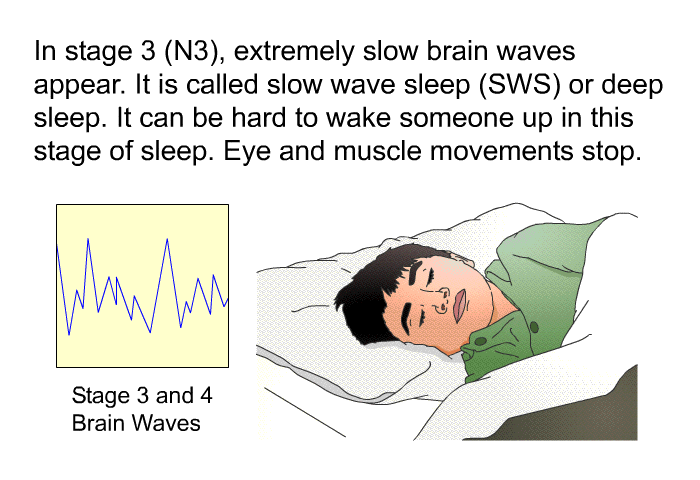 In stage 3 (N3), extremely slow brain waves appear. It is called slow wave sleep (SWS) or deep sleep. It can be hard to wake someone up in this stage of sleep. Eye and muscle movements stop.

Stage 3 and 4 Brain Waves